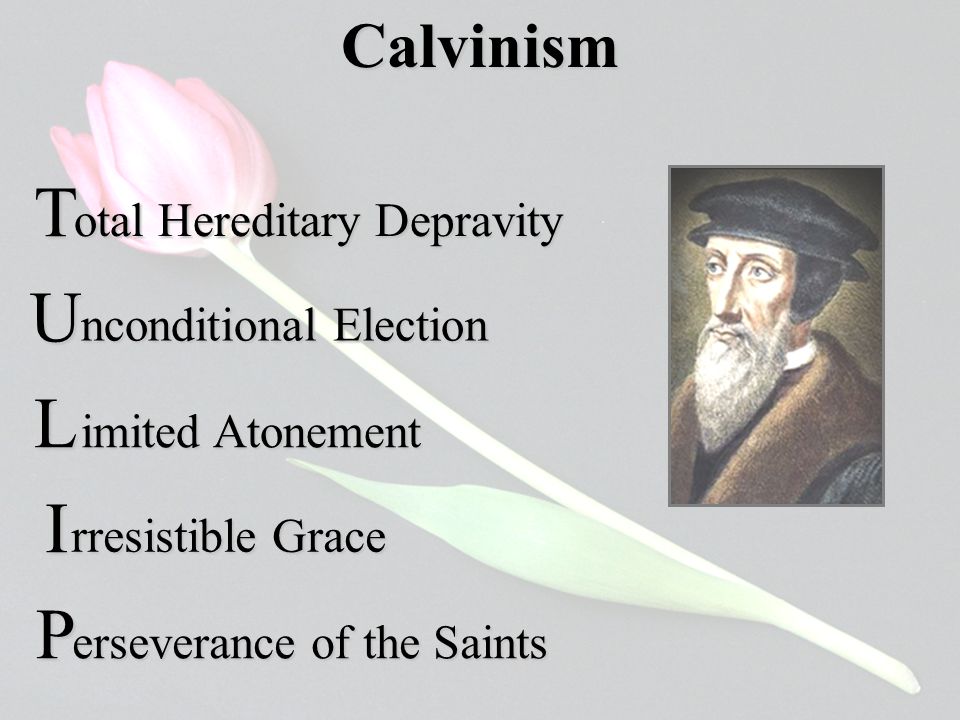 Calvinism

Total Hereditary Depravity

Unconditional Election

Limited Atonement

Irresistible Grace

Perseverance of the Saints